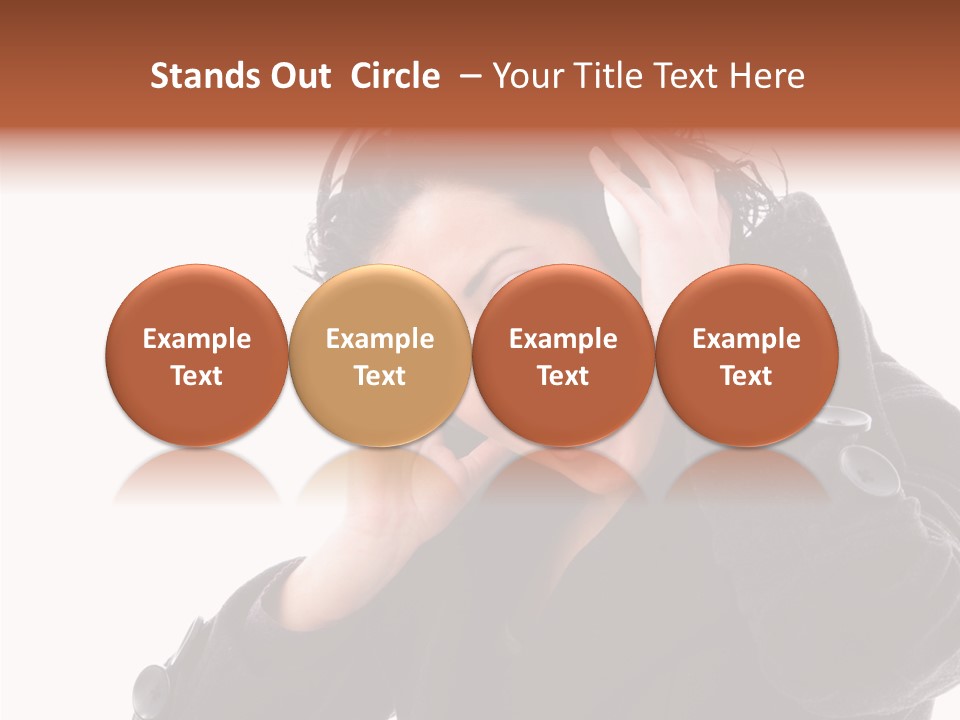 Stands Out Circle – Your Title Text Here

Example Text

Example Text

Example Text

Example Text